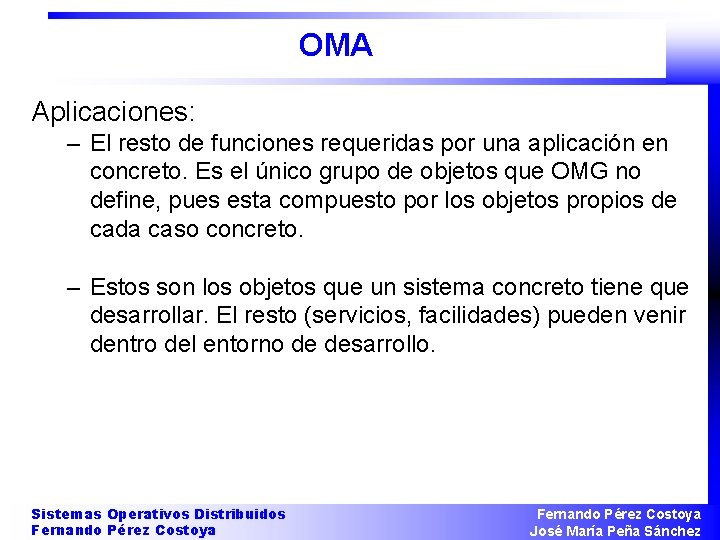 OMA

Aplicaciones:

– El resto de funciones requeridas por una aplicación en concreto. Es el único grupo de objetos que OMG no define, pues esta compuesto por los objetos propios de cada caso concreto.

– Estos son los objetos que un sistema concreto tiene que desarrollar. El resto (servicios, facilidades) pueden venir dentro del entorno de desarrollo.

Sistemas Operativos Distribuidos
Fernando Pérez Costoya

Fernando Pérez Costoya
José María Peña Sánchez